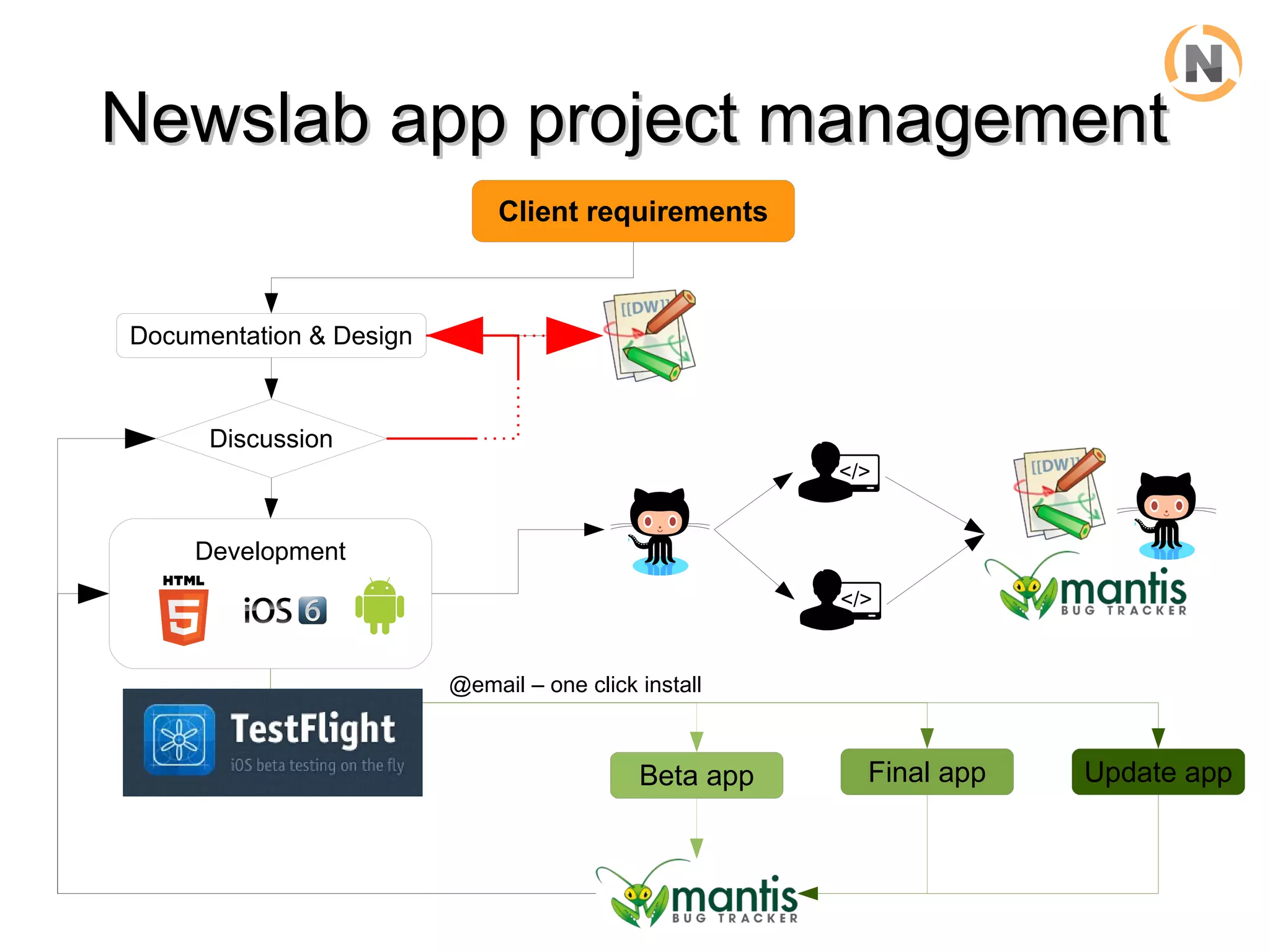 N

Newslab app project management

Client requirements

Documentation & Design

[[DW]]

Discussion

Development

HTML 5

iOS 6

</>

</>

[[DW]]

mantis BUG TRACKER

@email – one click install

TestFlight
iOS beta testing on the fly

Beta app

Final app

Update app

mantis BUG TRACKER